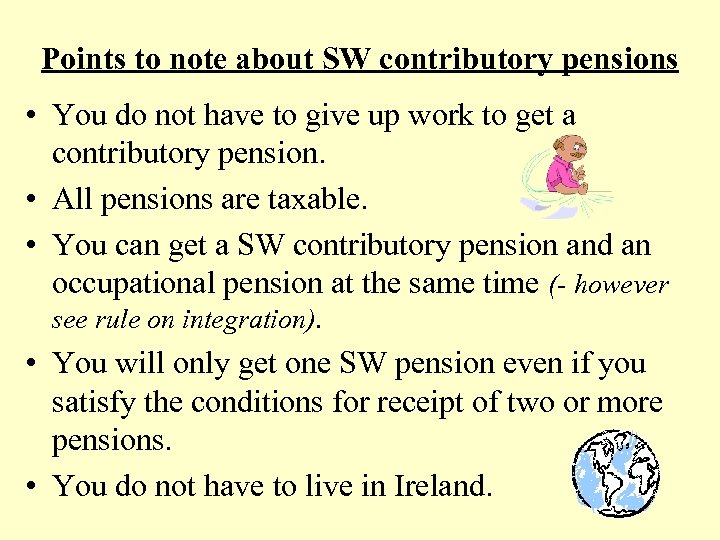 Points to note about SW contributory pensions

• You do not have to give up work to get a contributory pension.

• All pensions are taxable.

• You can get a SW contributory pension and an occupational pension at the same time (- however see rule on integration).

• You will only get one SW pension even if you satisfy the conditions for receipt of two or more pensions.

• You do not have to live in Ireland.